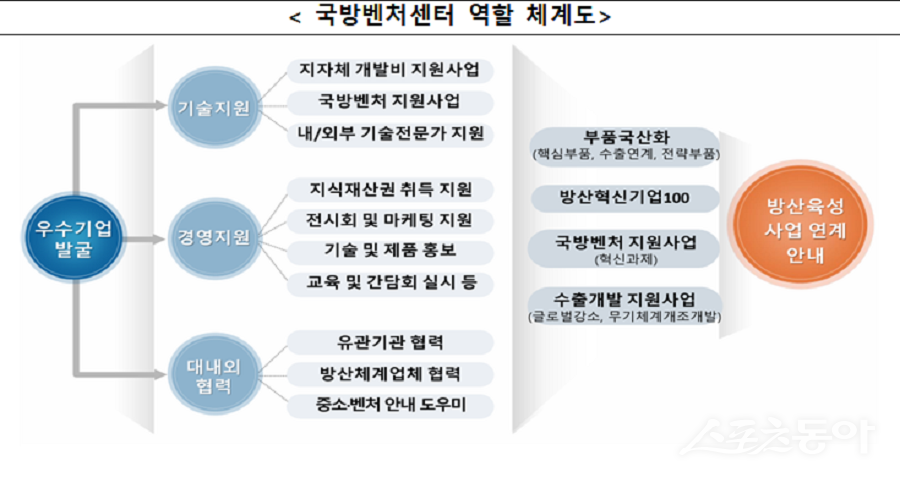 < 국방벤처센터 역할 체계도>

우수기업 발굴

기술지원

지자체 개발비 지원사업

국방벤처 지원사업

내/외부 기술전문가 지원

경영지원

지식재산권 취득 지원

전시회 및 마케팅 지원

기술 및 제품 홍보

교육 및 간담회 실시 등

대내외 협력

유관기관 협력

방산체계업체 협력

중소·벤처 안내 도우미

부품국산화
(핵심부품, 수출연계, 전략부품)

방산혁신기업100

국방벤처 지원사업
(혁신과제)

수출개발 지원사업
(글로벌강소, 무기체계개조개발)

방산육성 사업 연계 안내

스포츠동아